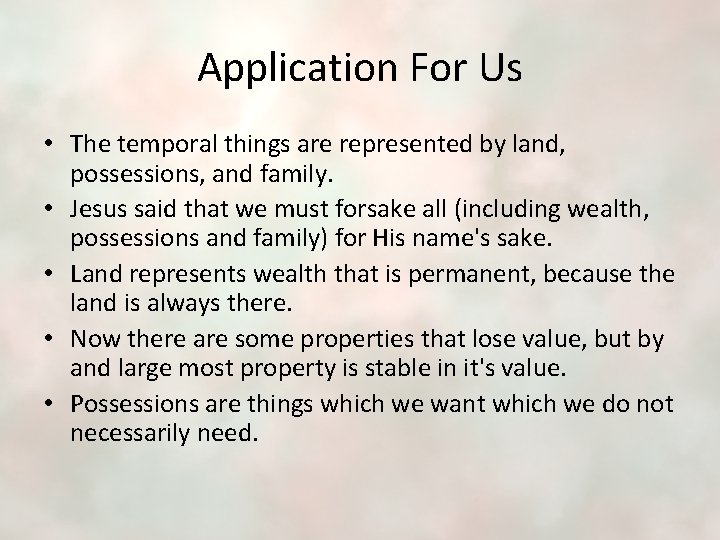 Application For Us

• The temporal things are represented by land, possessions, and family.
• Jesus said that we must forsake all (including wealth, possessions and family) for His name's sake.
• Land represents wealth that is permanent, because the land is always there.
• Now there are some properties that lose value, but by and large most property is stable in it's value.
• Possessions are things which we want which we do not necessarily need.